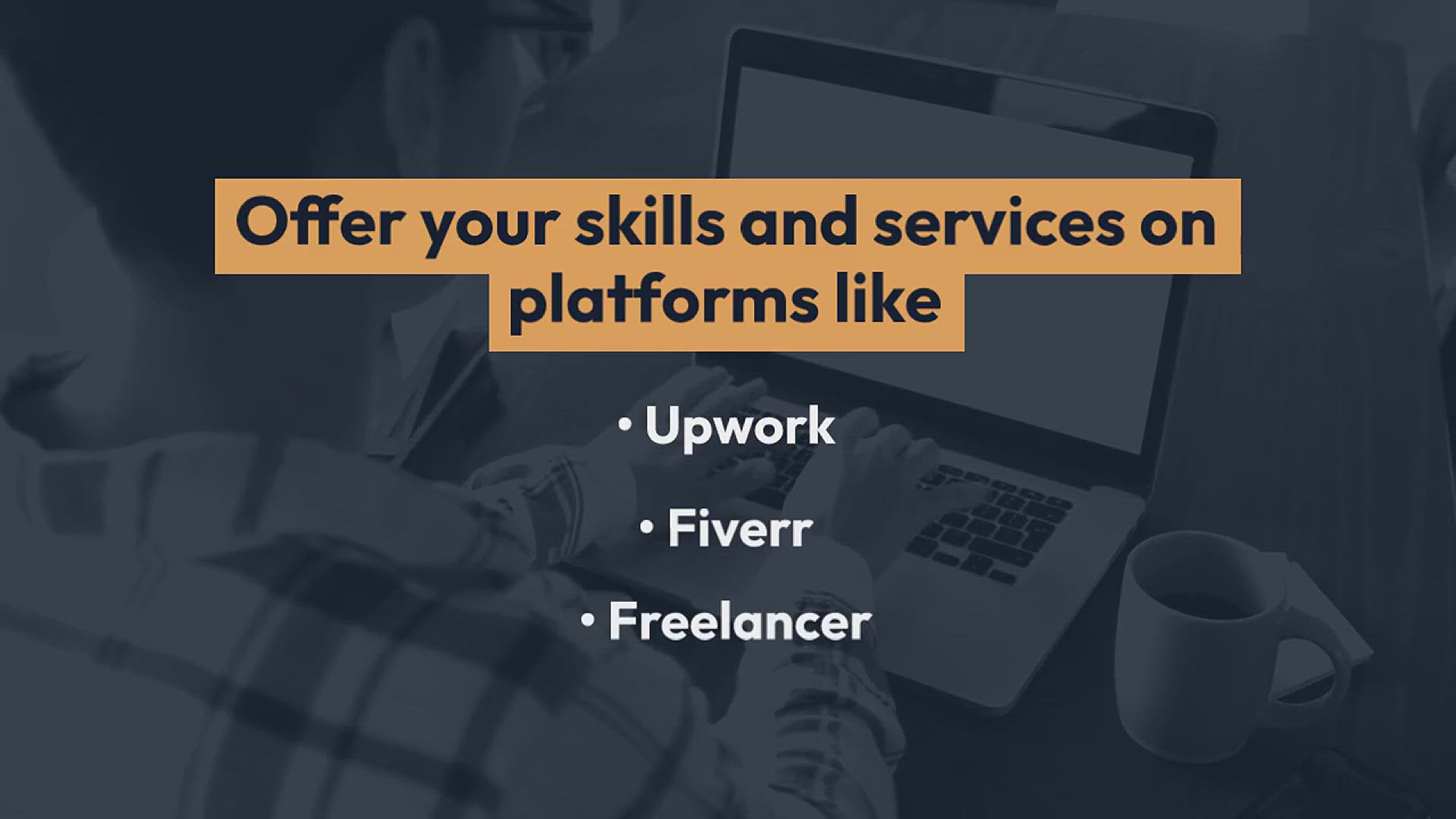 Offer your skills and services on platforms like

• Upwork
• Fiverr
• Freelancer